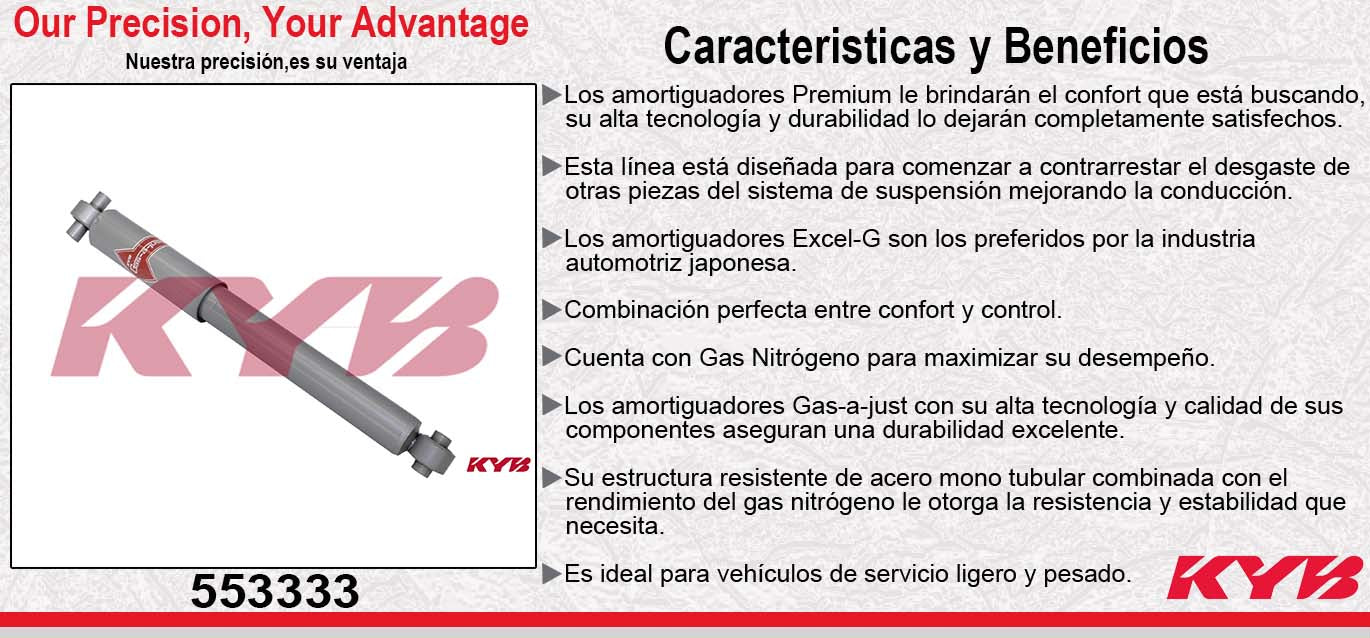 Our Precision, Your Advantage
Nuestra precisión,es su ventaja

KYB

KYB

553333

Caracteristicas y Beneficios

▶Los amortiguadores Premium le brindarán el confort que está buscando, su alta tecnología y durabilidad lo dejarán completamente satisfechos.

▶Esta línea está diseñada para comenzar a contrarrestar el desgaste de otras piezas del sistema de suspensión mejorando la conducción.

▶Los amortiguadores Excel-G son los preferidos por la industria automotriz japonesa.

▶Combinación perfecta entre confort y control.

▶Cuenta con Gas Nitrógeno para maximizar su desempeño.

▶Los amortiguadores Gas-a-just con su alta tecnología y calidad de sus componentes aseguran una durabilidad excelente.

▶Su estructura resistente de acero mono tubular combinada con el rendimiento del gas nitrógeno le otorga la resistencia y estabilidad que necesita.

▶Es ideal para vehículos de servicio ligero y pesado.

KYB